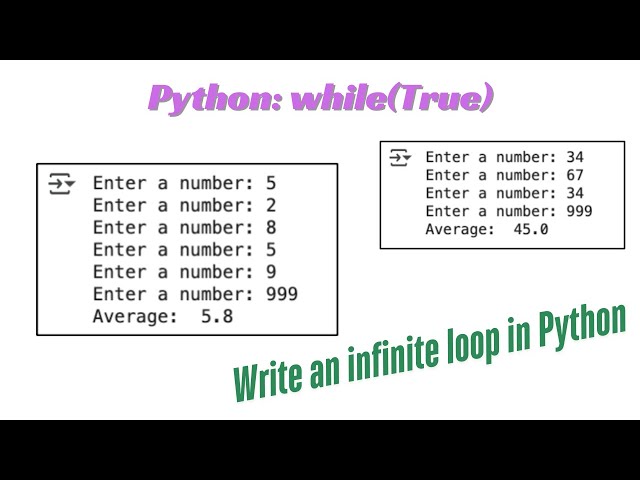 Python: while(True)

Enter a number: 5
Enter a number: 2
Enter a number: 8
Enter a number: 5
Enter a number: 9
Enter a number: 999
Average:  5.8

Enter a number: 34
Enter a number: 67
Enter a number: 34
Enter a number: 999
Average:  45.0

Write an infinite loop in Python